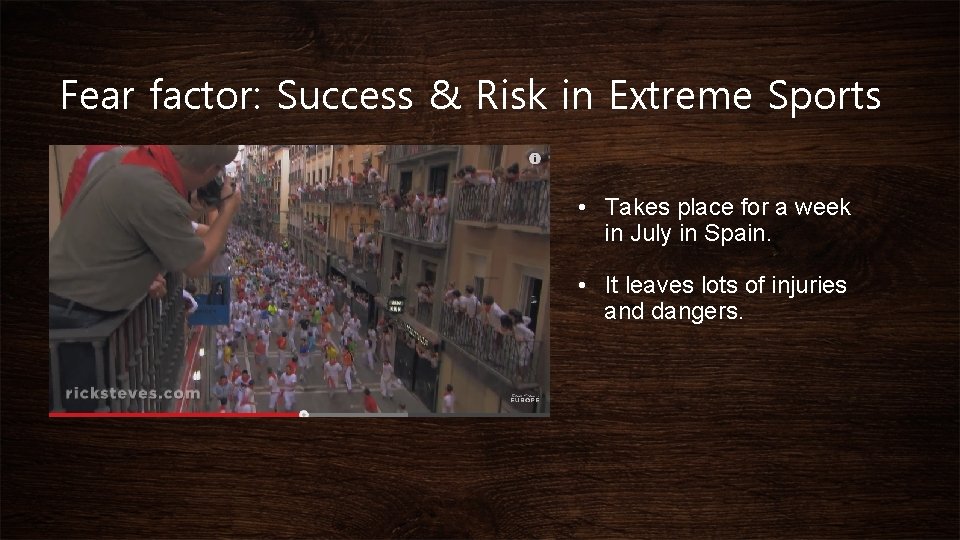 Fear factor: Success & Risk in Extreme Sports

ricksteves.com

EUROPE

• Takes place for a week in July in Spain.

• It leaves lots of injuries and dangers.